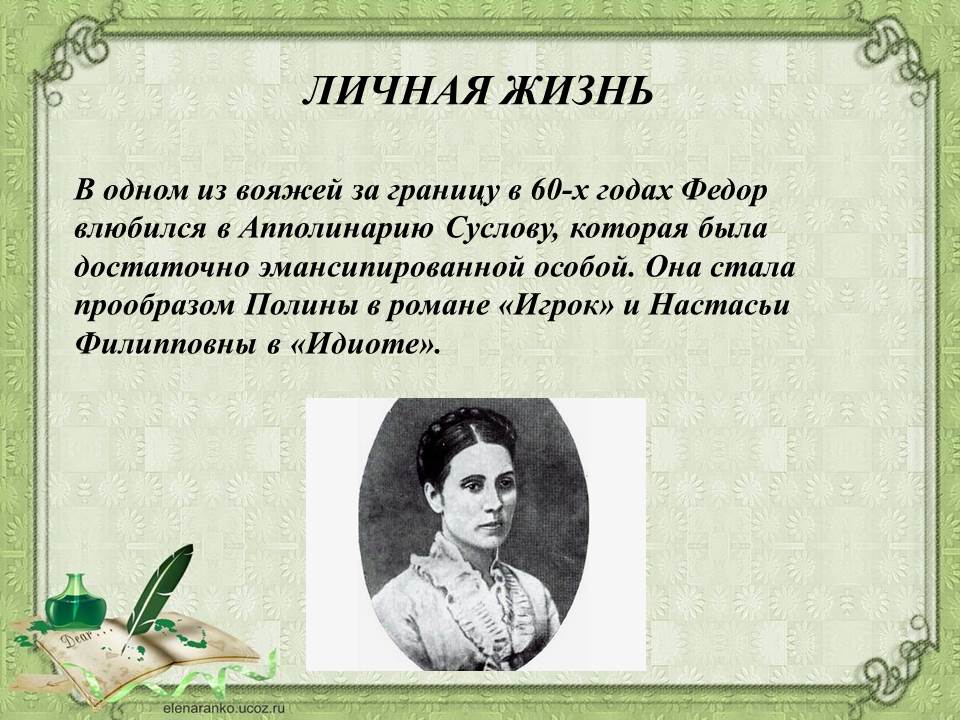 ЛИЧНАЯ ЖИЗНЬ

В одном из вояжей за границу в 60-х годах Федор влюбился в Апполинарию Суслову, которая была достаточно эмансипированной особой. Она стала прообразом Полины в романе «Игрок» и Настасьи Филипповны в «Идиоте».

Dear

elenaranko.ucoz.ru